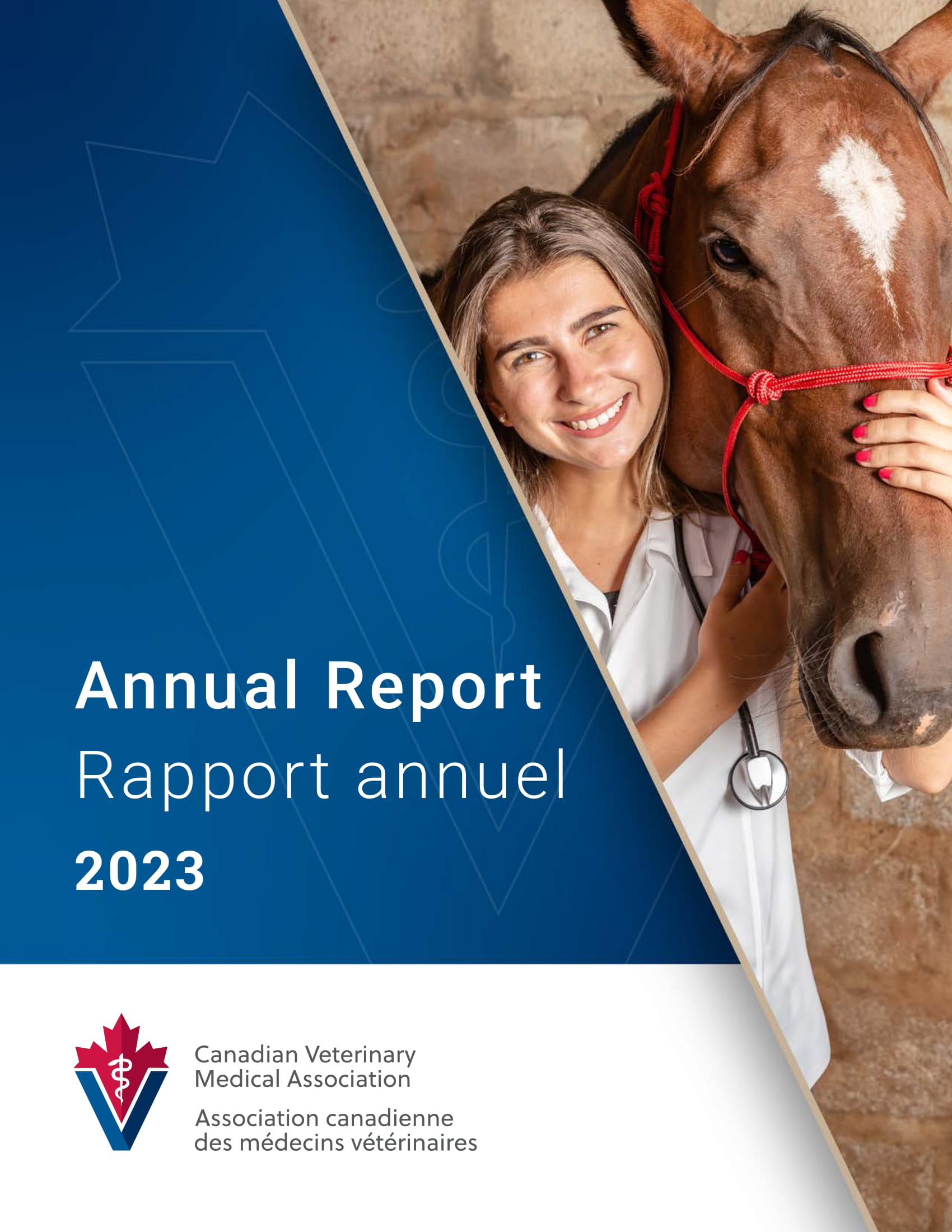 Annual Report
Rapport annuel
2023

Canadian Veterinary Medical Association
Association canadienne des médecins vétérinaires